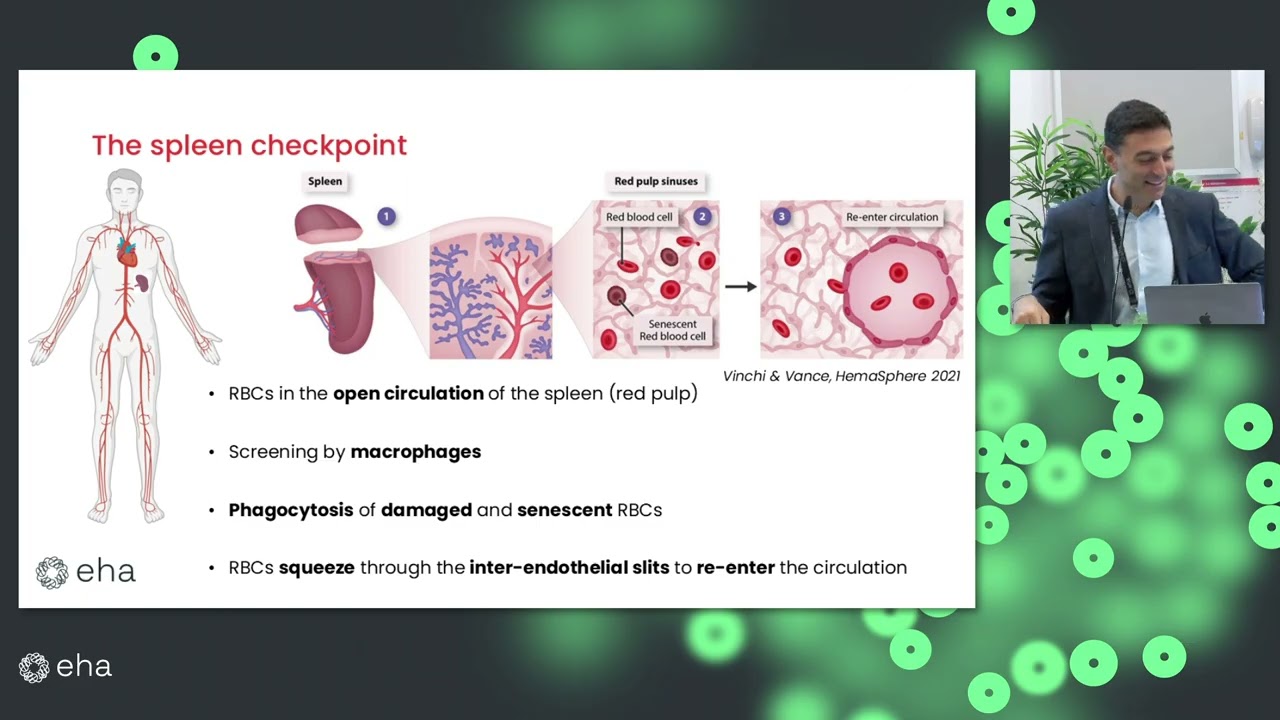 The spleen checkpoint

Spleen

1

Red pulp sinuses

Red blood cell

2

Senescent Red blood cell

3

Re-enter circulation

Vinchi & Vance, HemaSphere 2021

• RBCs in the open circulation of the spleen (red pulp)

• Screening by macrophages

• Phagocytosis of damaged and senescent RBCs

• RBCs squeeze through the inter-endothelial slits to re-enter the circulation

eha

eha